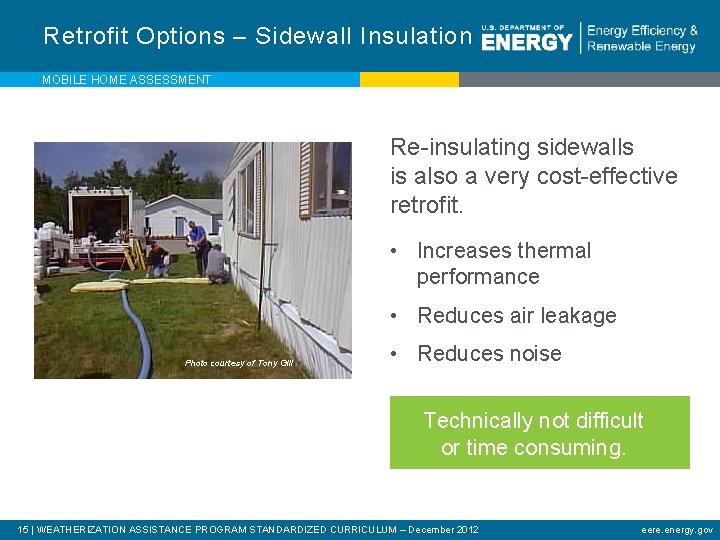 Retrofit Options – Sidewall Insulation

U.S. DEPARTMENT OF ENERGY | Energy Efficiency & Renewable Energy

MOBILE HOME ASSESSMENT

Photo courtesy of Tony Gill

Re-insulating sidewalls is also a very cost-effective retrofit.

• Increases thermal performance

• Reduces air leakage

• Reduces noise

Technically not difficult or time consuming.

15 | WEATHERIZATION ASSISTANCE PROGRAM STANDARDIZED CURRICULUM – December 2012

eere.energy.gov